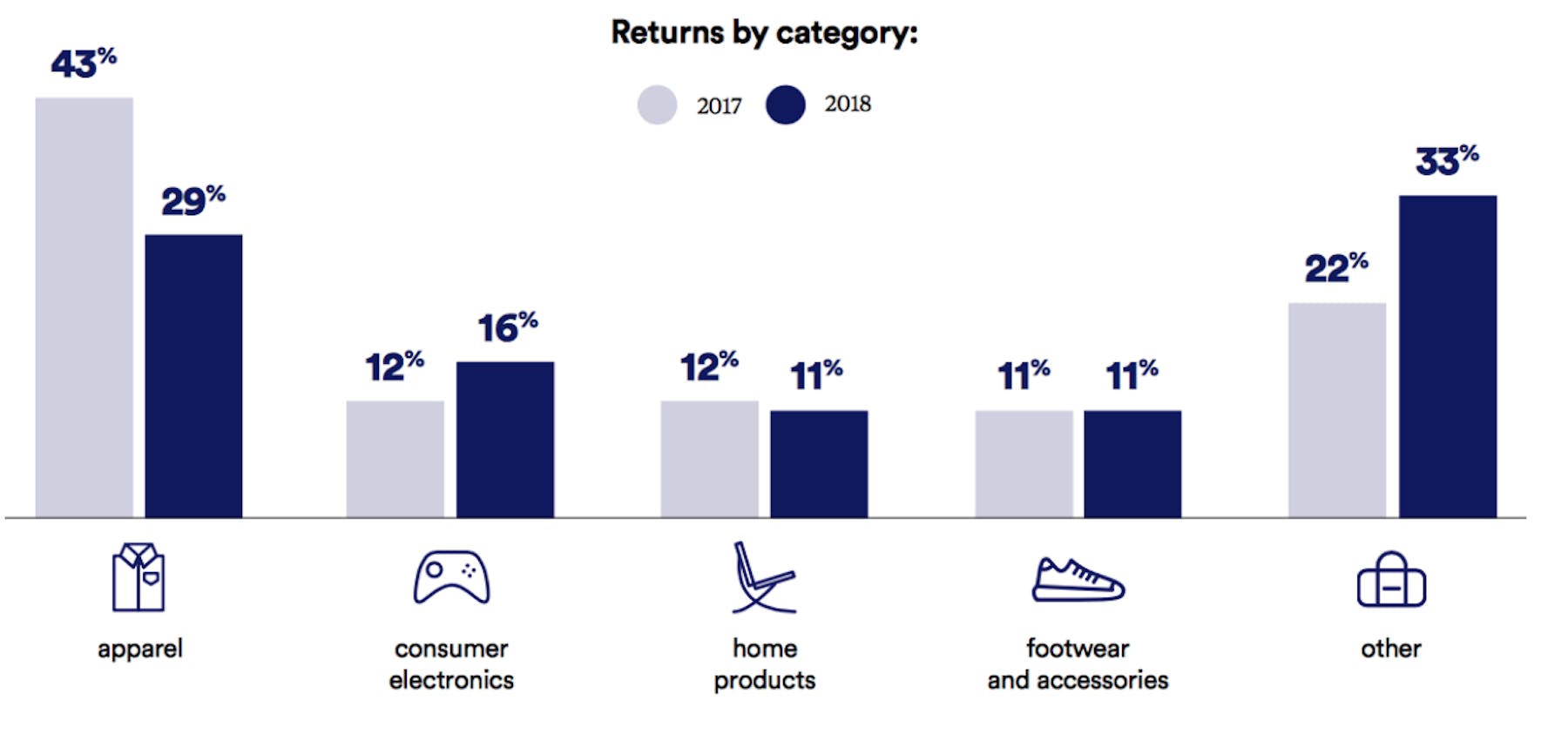 Returns by category:

2017 2018

43%
29%
12%
16%
12%
11%
11%
11%
22%
33%

apparel

consumer electronics

home products

footwear and accessories

other